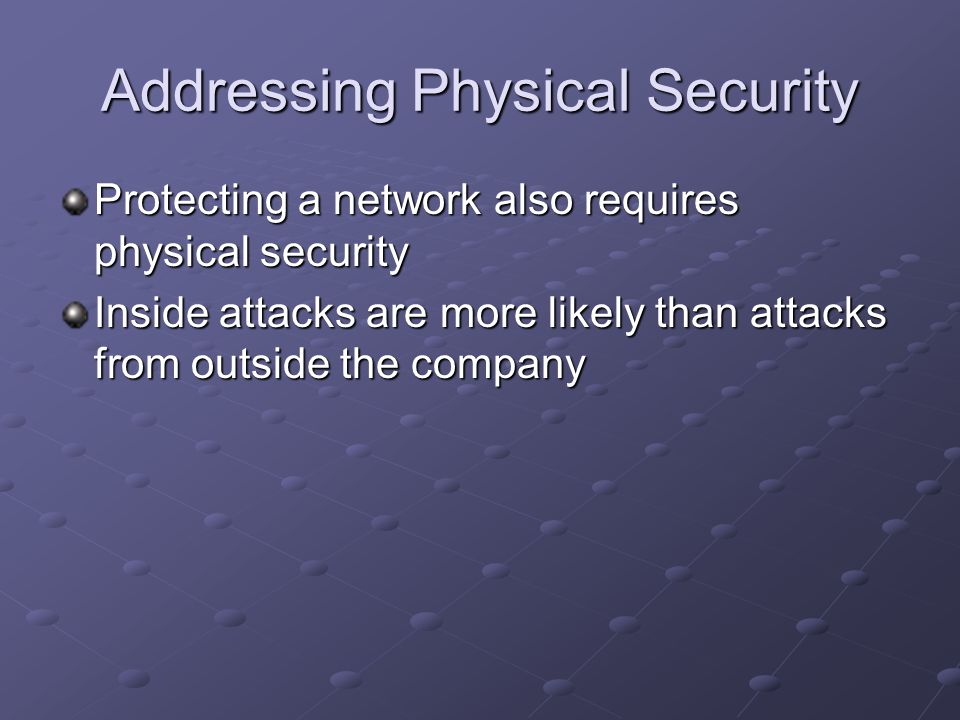 Addressing Physical Security

Protecting a network also requires physical security

Inside attacks are more likely than attacks from outside the company